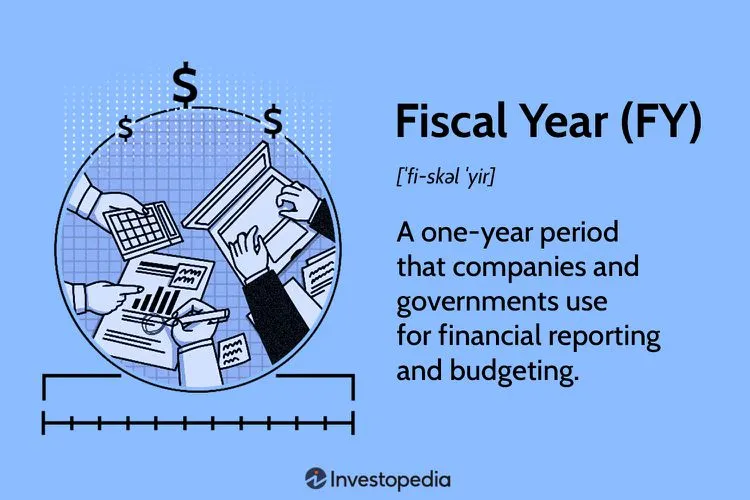 $ $ $

Fiscal Year (FY)

[ˈfi-skəl ˈyir]

A one-year period that companies and governments use for financial reporting and budgeting.

Investopedia